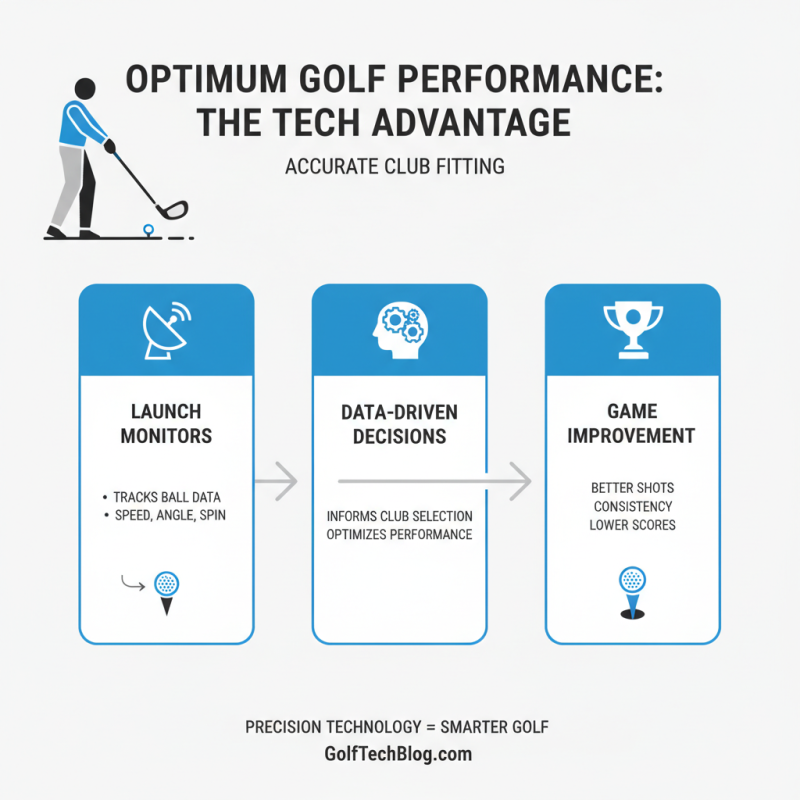 OPTIMUM GOLF PERFORMANCE: THE TECH ADVANTAGE

ACCURATE CLUB FITTING

LAUNCH MONITORS

• TRACKS BALL DATA
• SPEED, ANGLE, SPIN

DATA-DRIVEN DECISIONS

INFORMS CLUB SELECTION
OPTIMIZES PERFORMANCE

GAME IMPROVEMENT

BETTER SHOTS
CONSISTENCY
LOWER SCORES

PRECISION TECHNOLOGY = SMARTER GOLF

GolfTechBlog.com